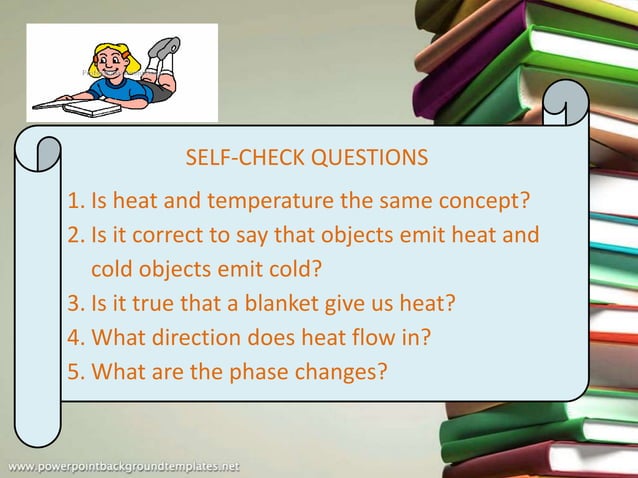 SELF-CHECK QUESTIONS

1. Is heat and temperature the same concept?
2. Is it correct to say that objects emit heat and cold objects emit cold?
3. Is it true that a blanket give us heat?
4. What direction does heat flow in?
5. What are the phase changes?

www.powerpointbackgroundtemplates.net